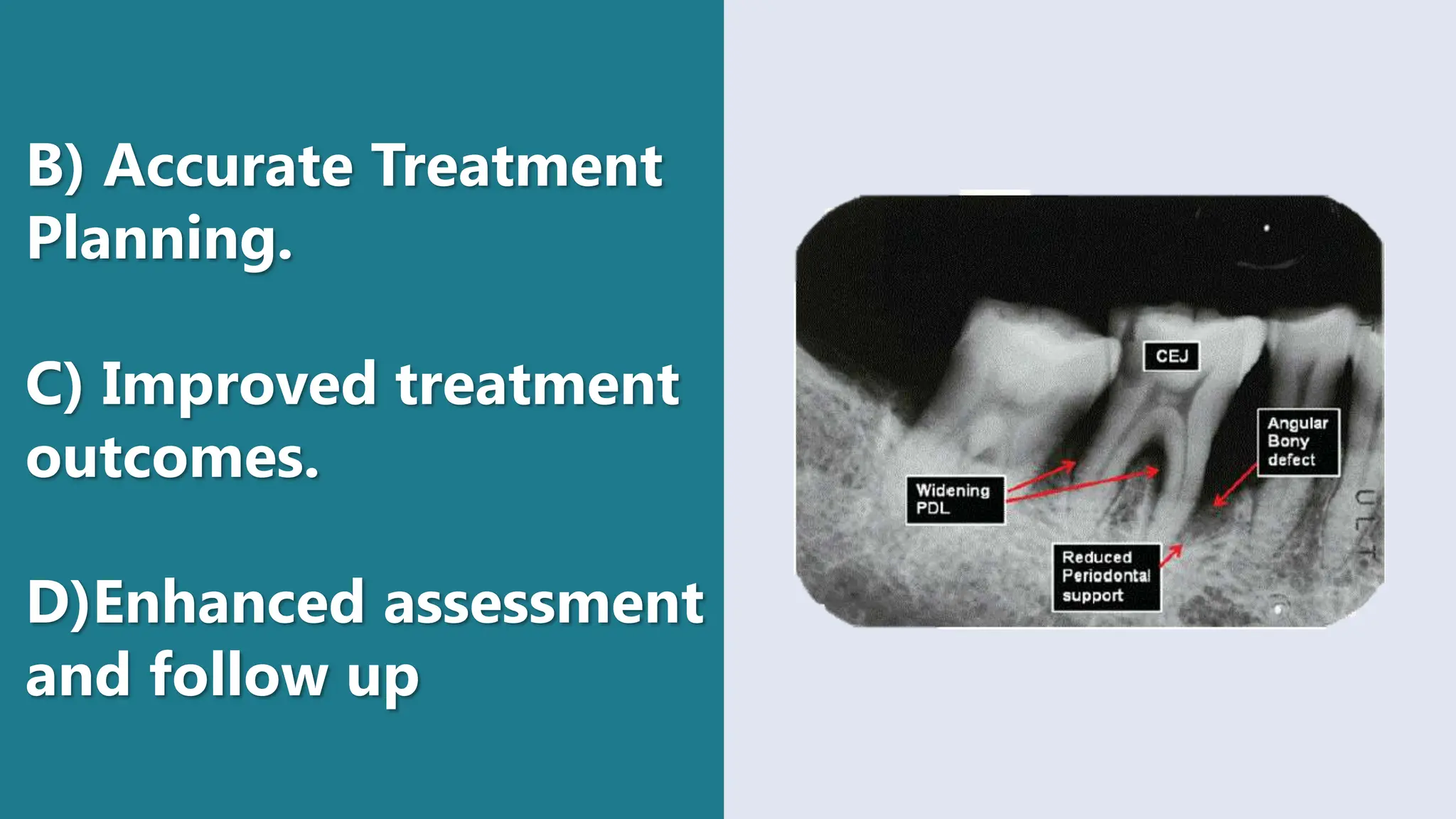 B) Accurate Treatment Planning.

C) Improved treatment outcomes.

D)Enhanced assessment and follow up

CEJ

Angular Bony defect

Widening PDL

Reduced Periodontal support

ULT